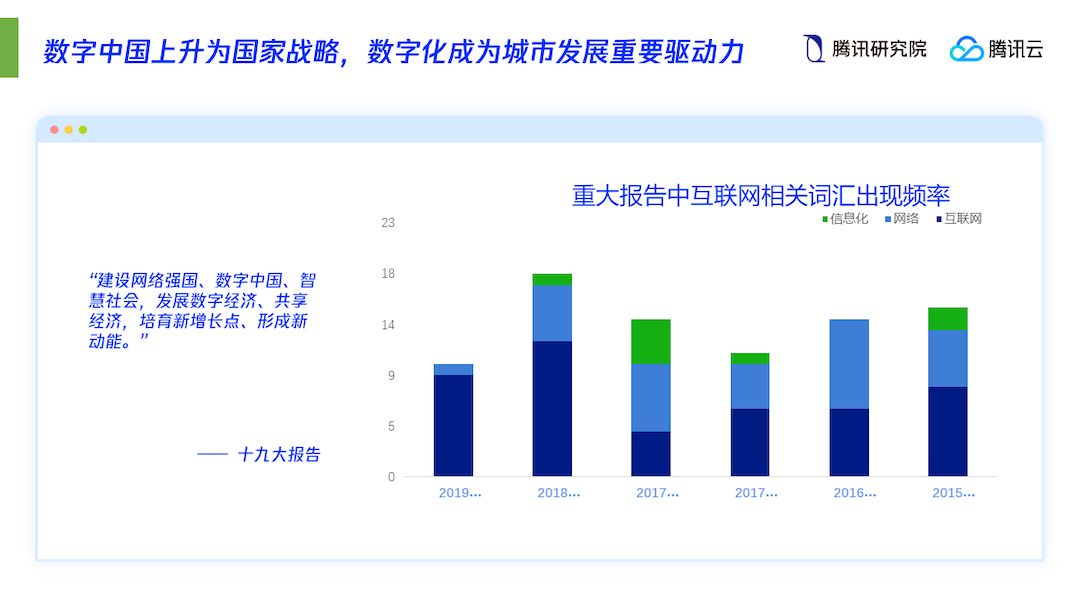 数字中国上升为国家战略，数字化成为城市发展重要驱动力

腾讯研究院 腾讯云

“建设网络强国、数字中国、智慧社会，发展数字经济、共享经济，培育新增长点、形成新动能。”

—— 十九大报告

重大报告中互联网相关词汇出现频率

信息化 网络 互联网

23
18
14
9
5
0

2019... 2018... 2017... 2017... 2016... 2015...